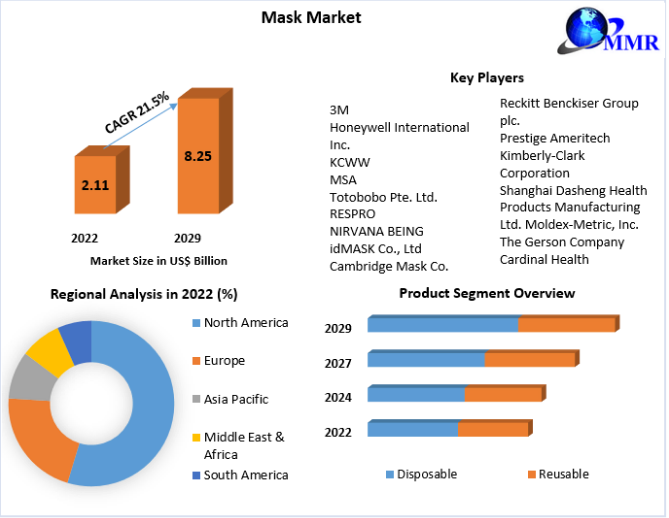 Mask Market

MMR

CAGR 21.5%

2.11

8.25

2022

2029

Market Size in US$ Billion

Key Players

3M
Honeywell International Inc.
KCWW
MSA
Totobobo Pte. Ltd.
RESPRO
NIRVANA BEING
idMASK Co., Ltd
Cambridge Mask Co.

Reckitt Benckiser Group plc.
Prestige Ameritech
Kimberly-Clark Corporation
Shanghai Dasheng Health Products Manufacturing Ltd. Moldex-Metric, Inc.
The Gerson Company
Cardinal Health

Regional Analysis in 2022 (%)

North America
Europe
Asia Pacific
Middle East & Africa
South America

Product Segment Overview

2029
2027
2024
2022

Disposable
Reusable